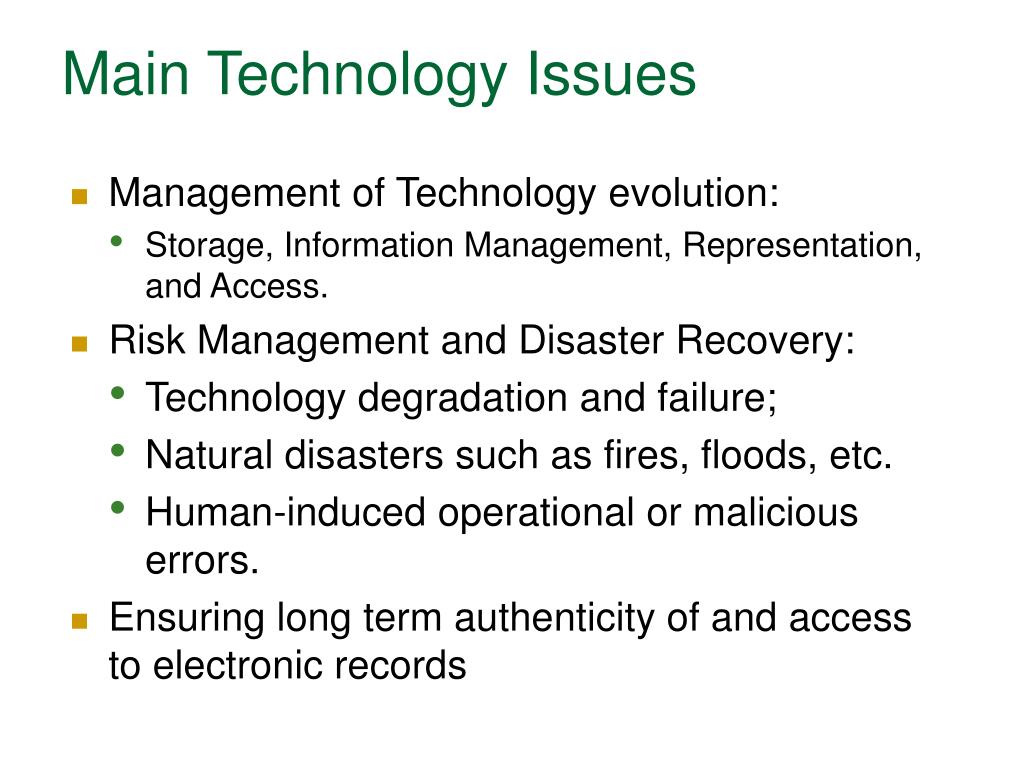 Main Technology Issues

- Management of Technology evolution:
  - Storage, Information Management, Representation, and Access.
- Risk Management and Disaster Recovery:
  - Technology degradation and failure;
  - Natural disasters such as fires, floods, etc.
  - Human-induced operational or malicious errors.
- Ensuring long term authenticity of and access to electronic records